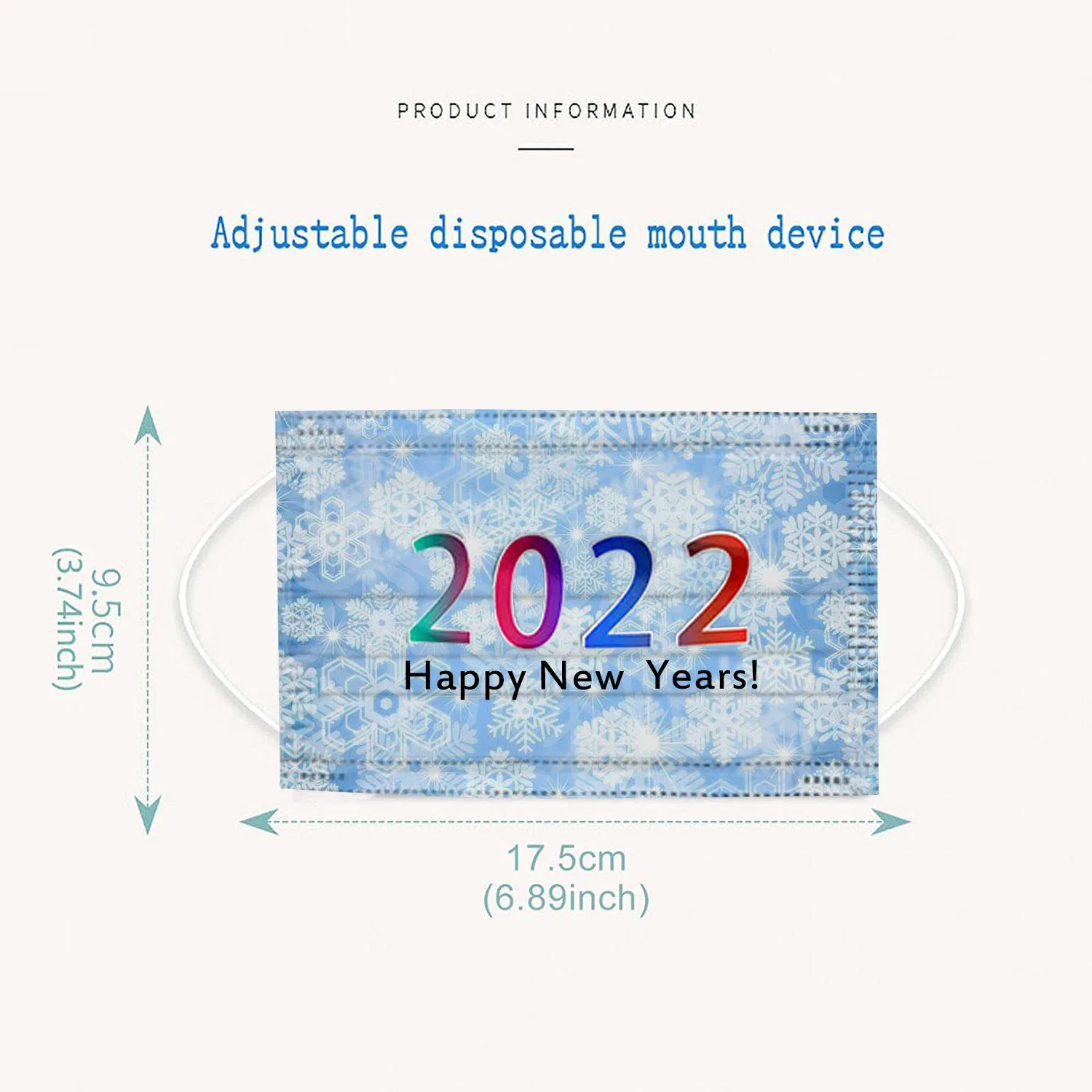 PRODUCT INFORMATION

Adjustable disposable mouth device

9.5cm
(3.74inch)

2022
Happy New Years!

17.5cm
(6.89inch)